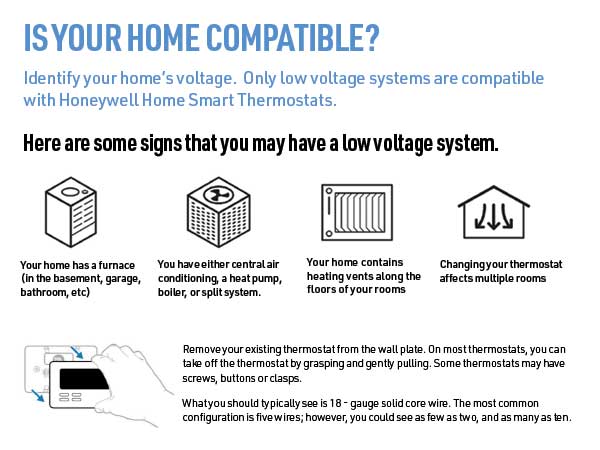 IS YOUR HOME COMPATIBLE?

Identify your home's voltage. Only low voltage systems are compatible with Honeywell Home Smart Thermostats.

Here are some signs that you may have a low voltage system.

Your home has a furnace (in the basement, garage, bathroom, etc)

You have either central air conditioning, a heat pump, boiler, or split system.

Your home contains heating vents along the floors of your rooms

Changing your thermostat affects multiple rooms

Remove your existing thermostat from the wall plate. On most thermostats, you can take off the thermostat by grasping and gently pulling. Some thermostats may have screws, buttons or clasps.

What you should typically see is 18 - gauge solid core wire. The most common configuration is five wires; however, you could see as few as two, and as many as ten.